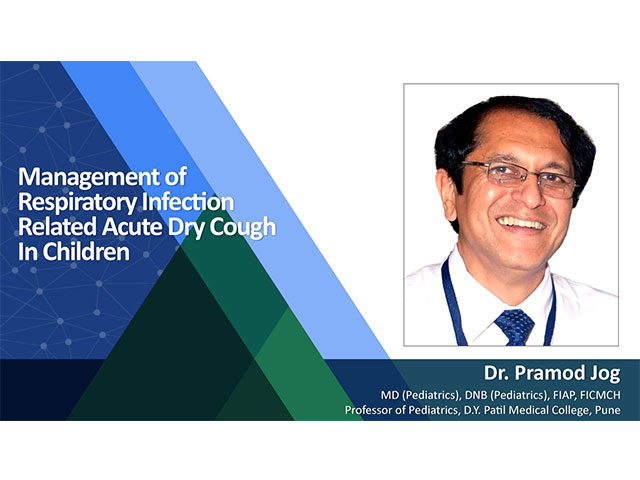 Management of Respiratory Infection Related Acute Dry Cough In Children

Dr. Pramod Jog
MD (Pediatrics), DNB (Pediatrics), FIAP, FICMCH
Professor of Pediatrics, D.Y. Patil Medical College, Pune